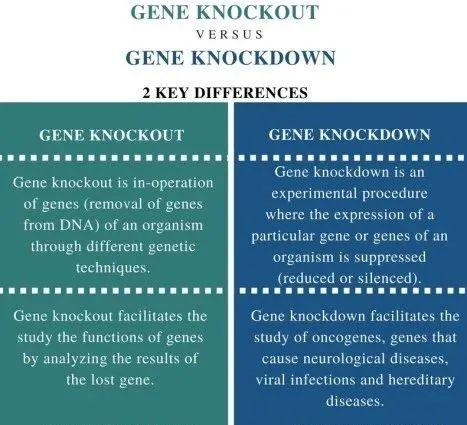 GENE KNOCKOUT
VERSUS
GENE KNOCKDOWN

2 KEY DIFFERENCES

| GENE KNOCKOUT | GENE KNOCKDOWN |
|---|---|
| Gene knockout is in-operation of genes (removal of genes from DNA) of an organism through different genetic techniques. | Gene knockdown is an experimental procedure where the expression of a particular gene or genes of an organism is suppressed (reduced or silenced). |
| Gene knockout facilitates the study the functions of genes by analyzing the results of the lost gene. | Gene knockdown facilitates the study of oncogenes, genes that cause neurological diseases, viral infections and hereditary diseases. |